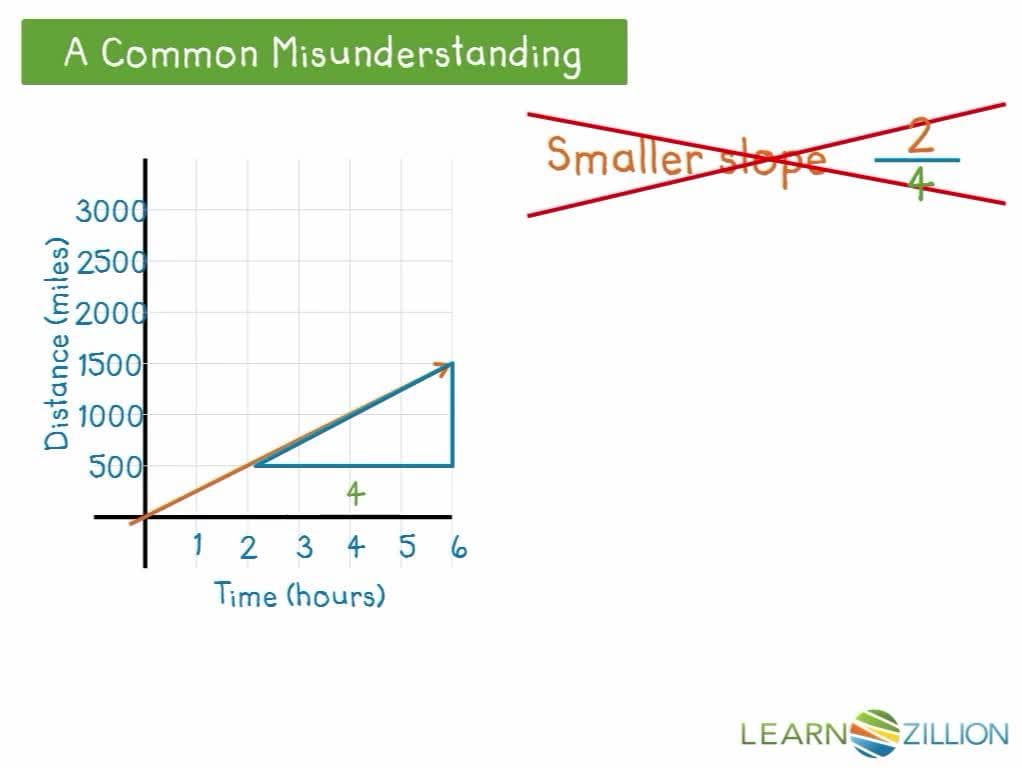 A Common Misunderstanding

Smaller slope $\frac{2}{4}$

Distance (miles)
3000
2500
2000
1500
1000
500

4

1 2 3 4 5 6
Time (hours)

LEARNZILLION